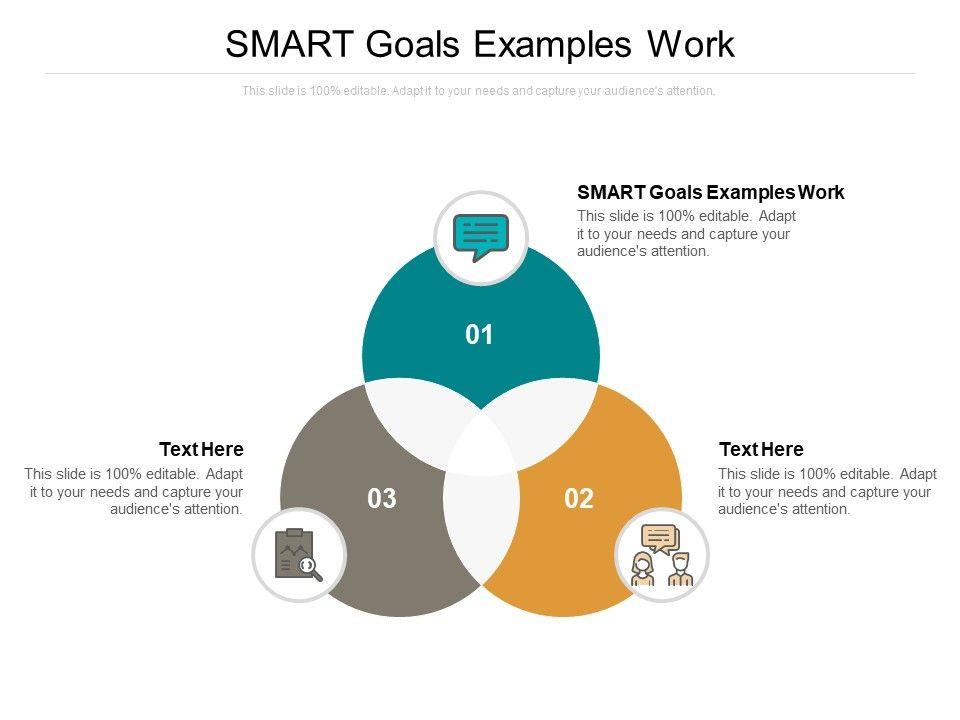 SMART Goals Examples Work

This slide is 100% editable. Adapt it to your needs and capture your audience's attention.

SMART Goals Examples Work

This slide is 100% editable. Adapt it to your needs and capture your audience's attention.

01

Text Here

This slide is 100% editable. Adapt it to your needs and capture your audience's attention.

03

02

Text Here

This slide is 100% editable. Adapt it to your needs and capture your audience's attention.